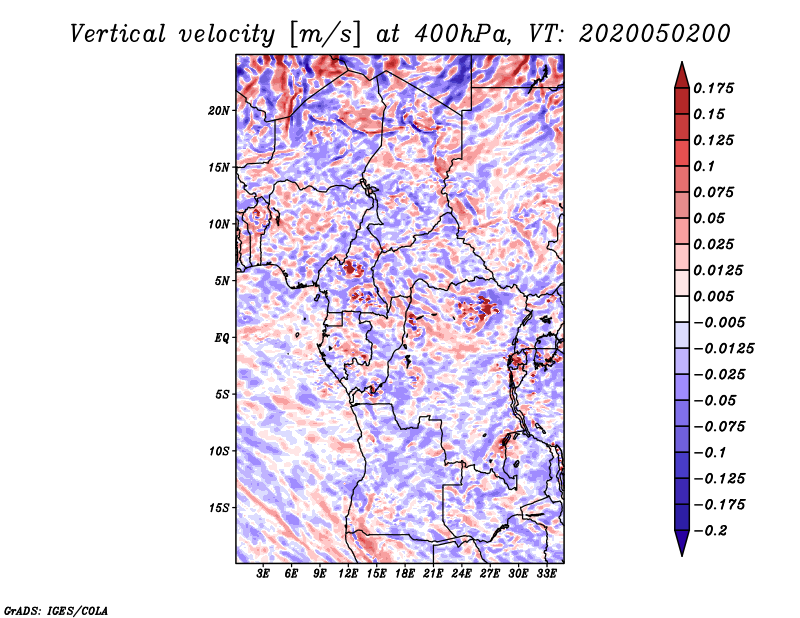 Vertical velocity [m/s] at 400hPa, VT: 2020050200

20N
15N
10N
5N
EQ
5S
10S
15S

3E 6E 9E 12E 15E 18E 21E 24E 27E 30E 33E

0.175
0.15
0.125
0.1
0.075
0.05
0.025
0.0125
0.005
−0.005
−0.0125
−0.025
−0.05
−0.075
−0.1
−0.125
−0.175
−0.2

GrADS: IGES/COLA